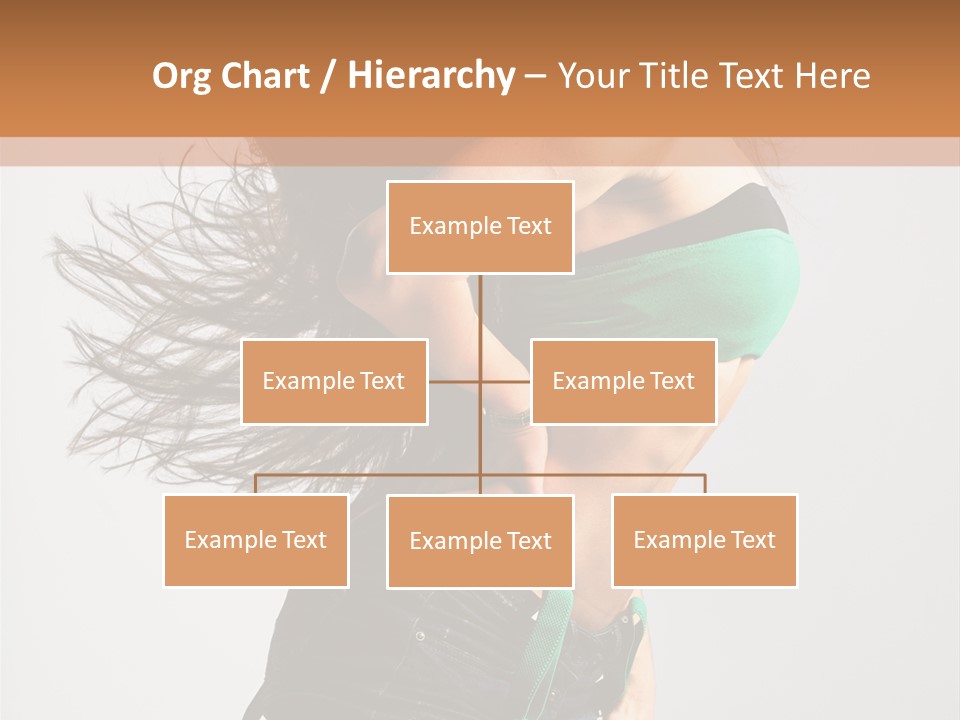 Org Chart / Hierarchy – Your Title Text Here

Example Text

Example Text

Example Text

Example Text

Example Text

Example Text